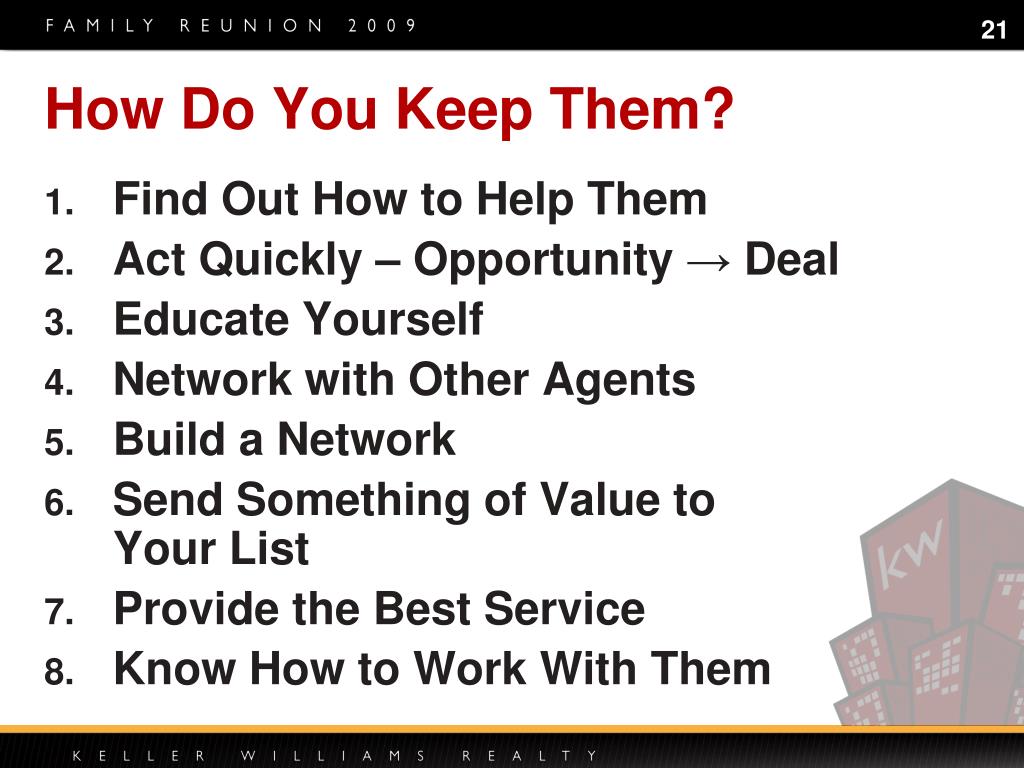 FAMILY REUNION 2009

21

How Do You Keep Them?

1. Find Out How to Help Them
2. Act Quickly – Opportunity → Deal
3. Educate Yourself
4. Network with Other Agents
5. Build a Network
6. Send Something of Value to Your List
7. Provide the Best Service
8. Know How to Work With Them

KW

KELLER WILLIAMS REALTY